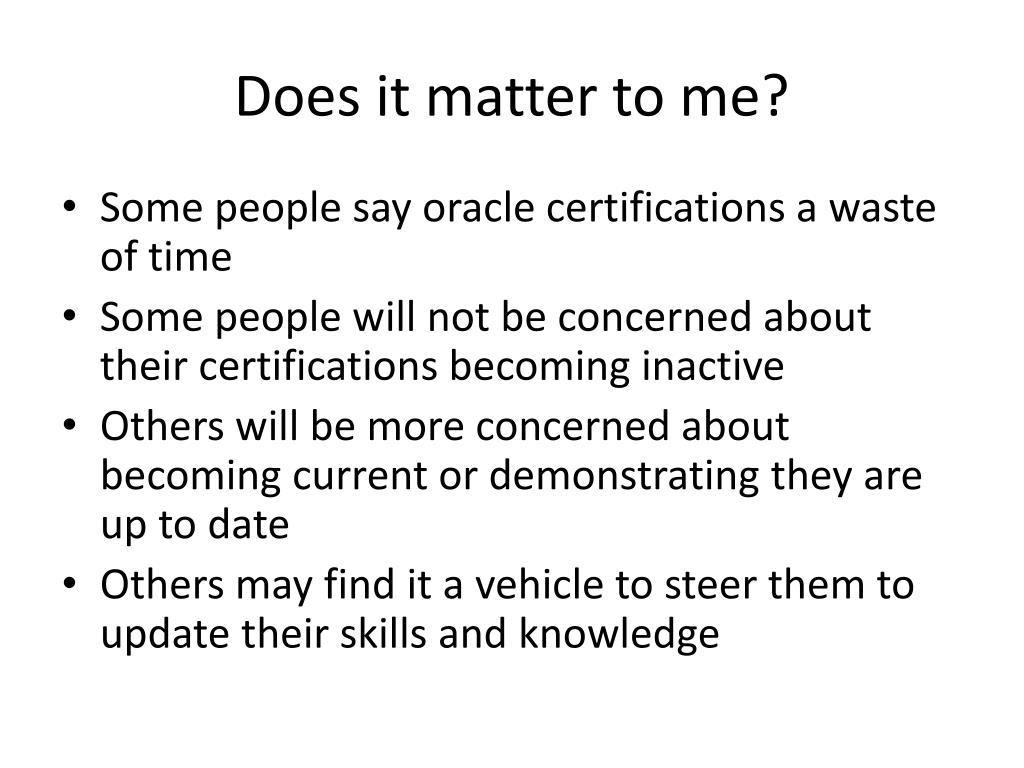 Does it matter to me?

• Some people say oracle certifications a waste of time
• Some people will not be concerned about their certifications becoming inactive
• Others will be more concerned about becoming current or demonstrating they are up to date
• Others may find it a vehicle to steer them to update their skills and knowledge